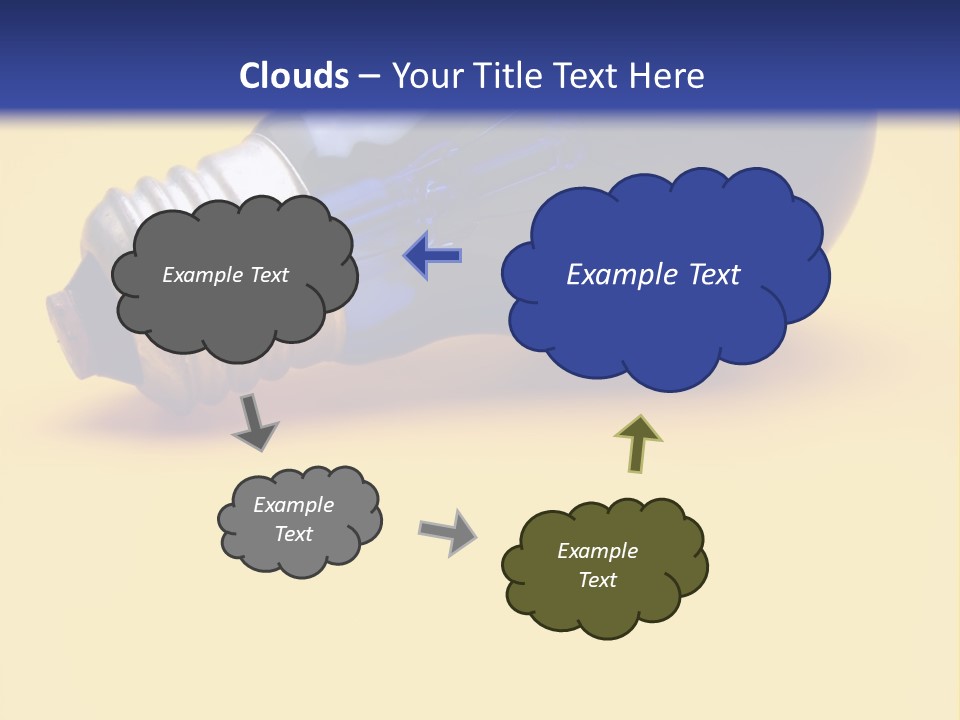 Clouds – Your Title Text Here

Example Text

Example Text

Example Text

Example Text